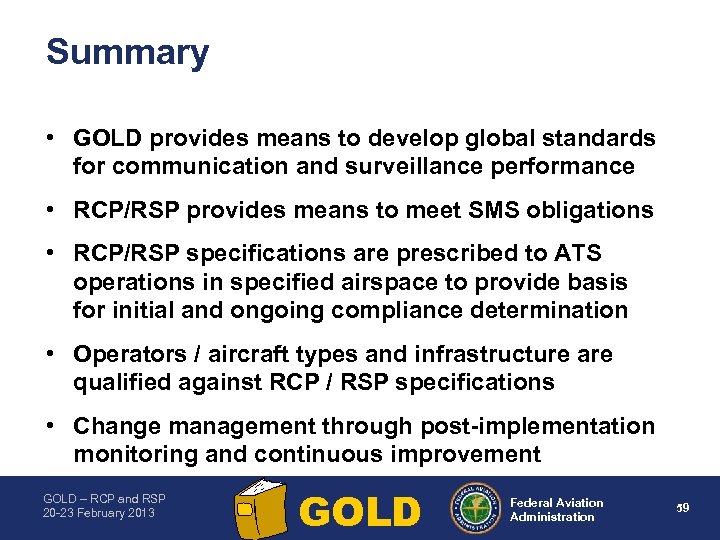 Summary

• GOLD provides means to develop global standards for communication and surveillance performance

• RCP/RSP provides means to meet SMS obligations

• RCP/RSP specifications are prescribed to ATS operations in specified airspace to provide basis for initial and ongoing compliance determination

• Operators / aircraft types and infrastructure are qualified against RCP / RSP specifications

• Change management through post-implementation monitoring and continuous improvement

GOLD – RCP and RSP
20-23 February 2013

GOLD

FEDERAL AVIATION ADMINISTRATION

Federal Aviation Administration

59